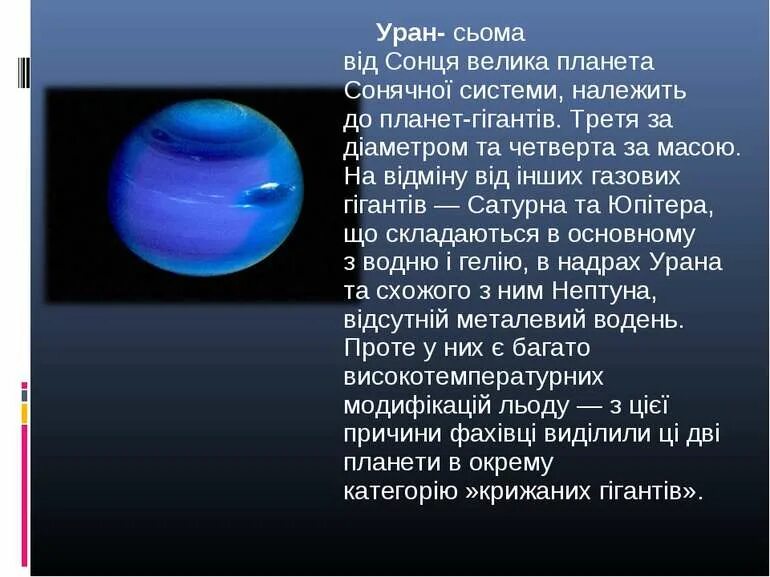 Уран- сьома від Сонця велика планета Сонячної системи, належить до планет-гігантів. Третя за діаметром та четверта за масою. На відміну від інших газових гігантів — Сатурна та Юпітера, що складаються в основному з водню і гелію, в надрах Урана та схожого з ним Нептуна, відсутній металевий водень. Проте у них є багато високотемпературних модифікацій льоду — з цієї причини фахівці виділили ці дві планети в окрему категорію »крижаних гігантів».